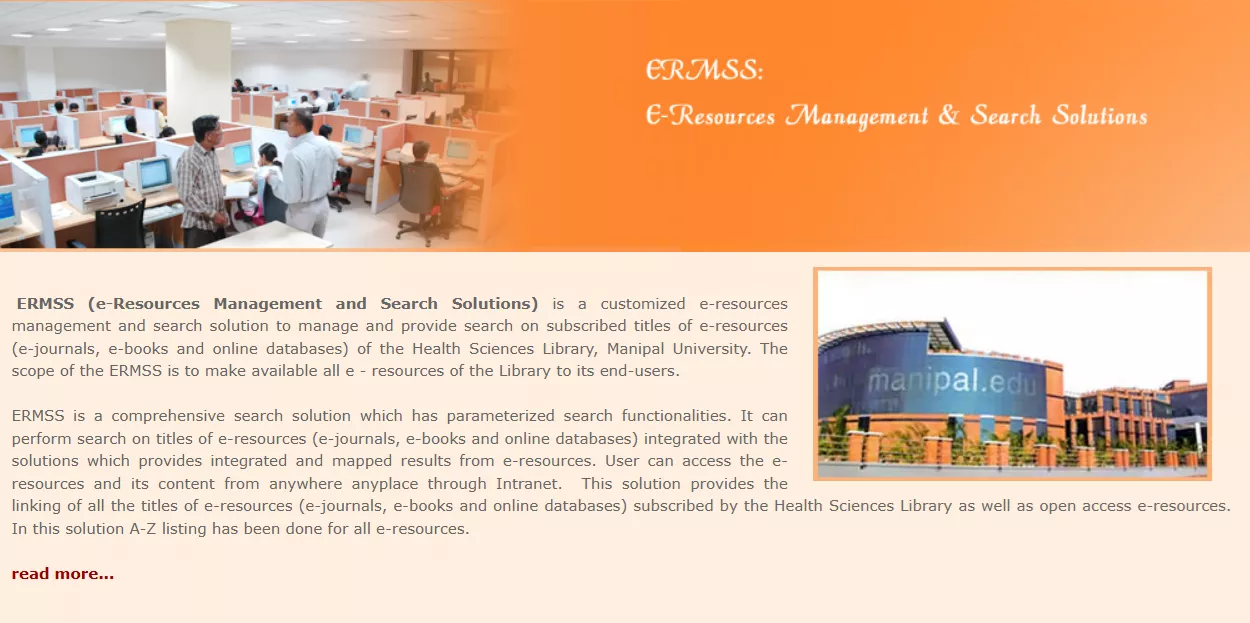 ERMSS:
E-Resources Management & Search Solutions

ERMSS (e-Resources Management and Search Solutions) is a customized e-resources management and search solution to manage and provide search on subscribed titles of e-resources (e-journals, e-books and online databases) of the Health Sciences Library, Manipal University. The scope of the ERMSS is to make available all e - resources of the Library to its end-users.

manipal.edu

ERMSS is a comprehensive search solution which has parameterized search functionalities. It can perform search on titles of e-resources (e-journals, e-books and online databases) integrated with the solutions which provides integrated and mapped results from e-resources. User can access the e-resources and its content from anywhere anyplace through Intranet. This solution provides the linking of all the titles of e-resources (e-journals, e-books and online databases) subscribed by the Health Sciences Library as well as open access e-resources. In this solution A-Z listing has been done for all e-resources.

read more...